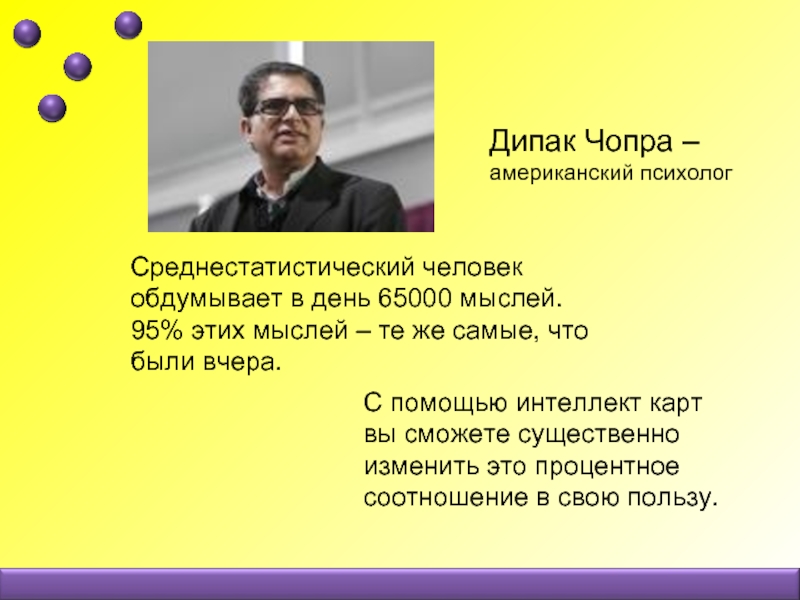 Дипак Чопра – американский психолог

Среднестатистический человек обдумывает в день 65000 мыслей. 95% этих мыслей – те же самые, что были вчера.

С помощью интеллект карт вы сможете существенно изменить это процентное соотношение в свою пользу.